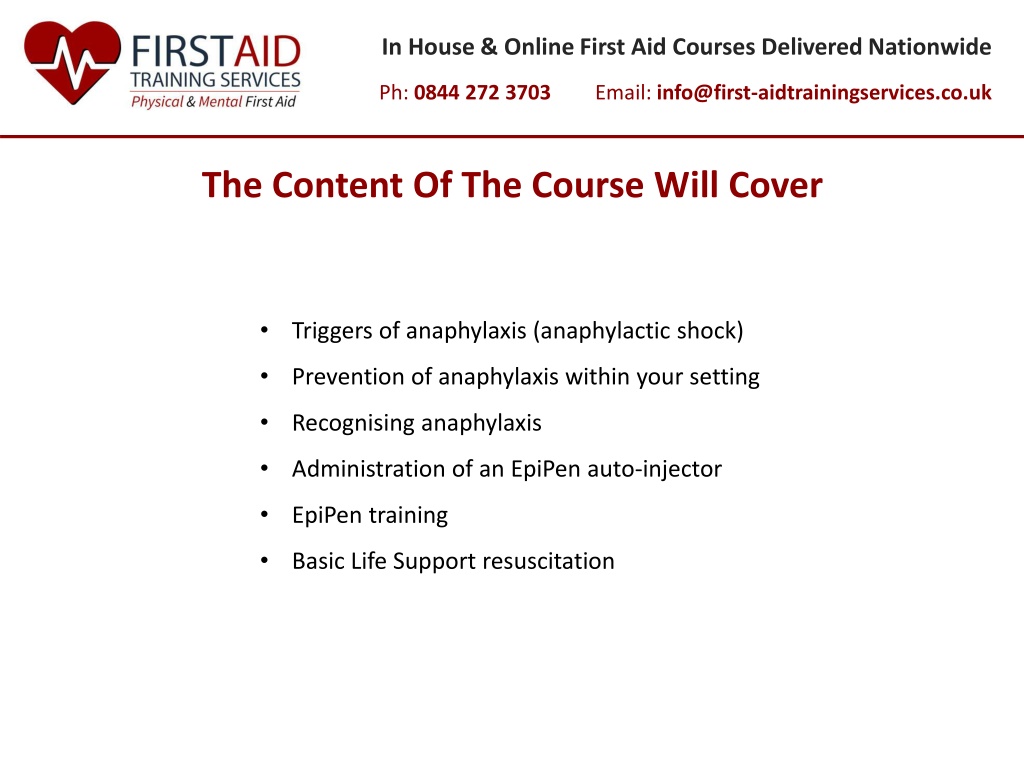 FIRSTAID
TRAINING SERVICES
Physical & Mental First Aid

In House & Online First Aid Courses Delivered Nationwide

Ph: 0844 272 3703 Email: info@first-aidtrainingservices.co.uk

The Content Of The Course Will Cover

• Triggers of anaphylaxis (anaphylactic shock)
• Prevention of anaphylaxis within your setting
• Recognising anaphylaxis
• Administration of an EpiPen auto-injector
• EpiPen training
• Basic Life Support resuscitation